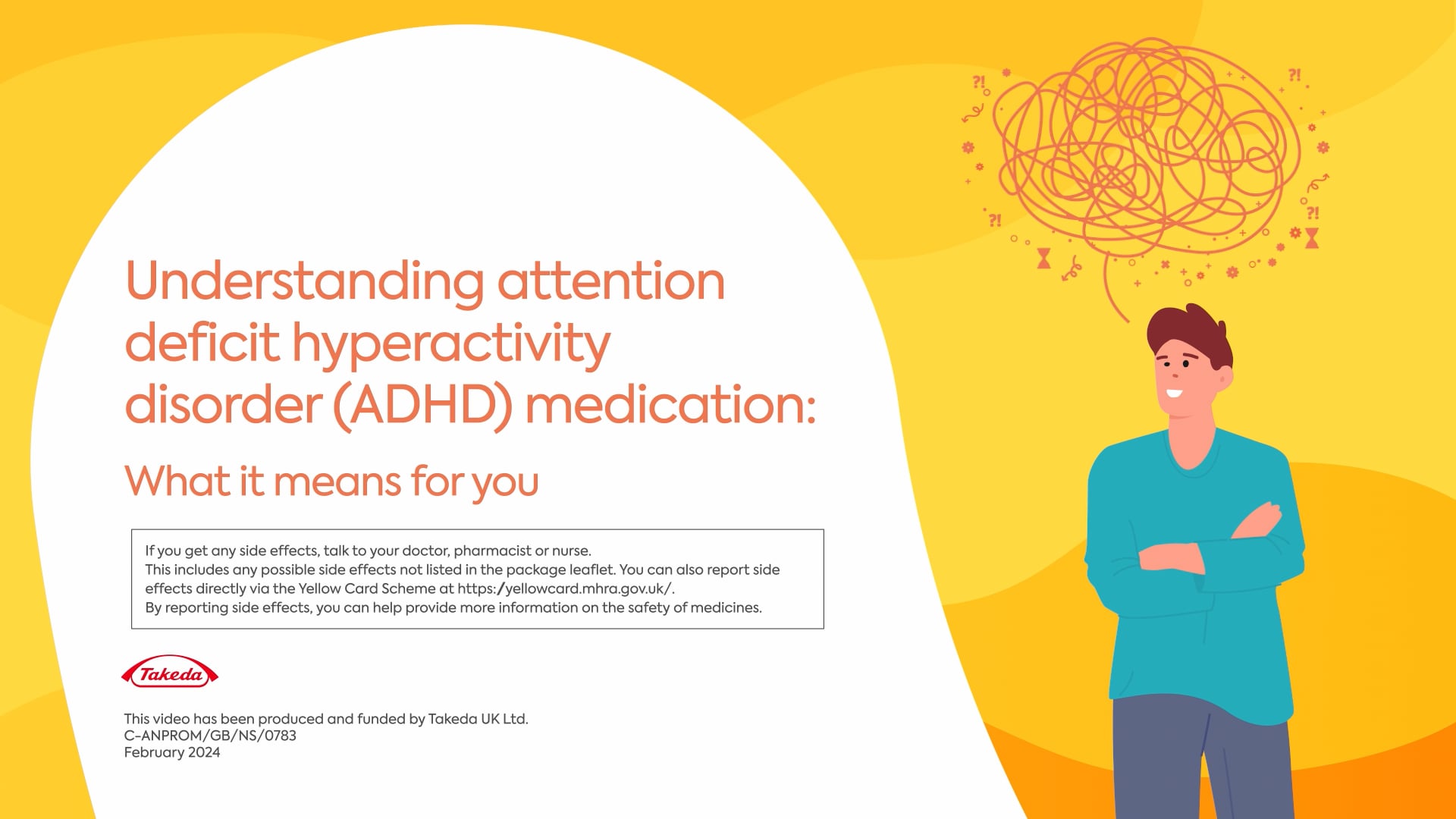 ?! ?! ?! ?!

Understanding attention deficit hyperactivity disorder (ADHD) medication:

What it means for you

If you get any side effects, talk to your doctor, pharmacist or nurse.
This includes any possible side effects not listed in the package leaflet. You can also report side effects directly via the Yellow Card Scheme at https:/yellowcard.mhra.gov.uk/.
By reporting side effects, you can help provide more information on the safety of medicines.

Takeda

This video has been produced and funded by Takeda UK Ltd.
C-ANPROM/GB/NS/0783
February 2024